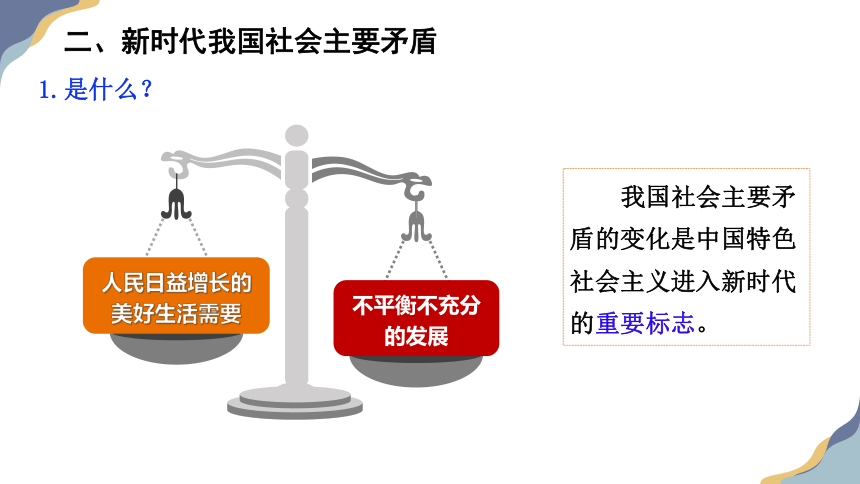 二、新时代我国社会主要矛盾

1. 是什么？

人民日益增长的美好生活需要

不平衡不充分的发展

我国社会主要矛盾的变化是中国特色社会主义进入新时代的重要标志。